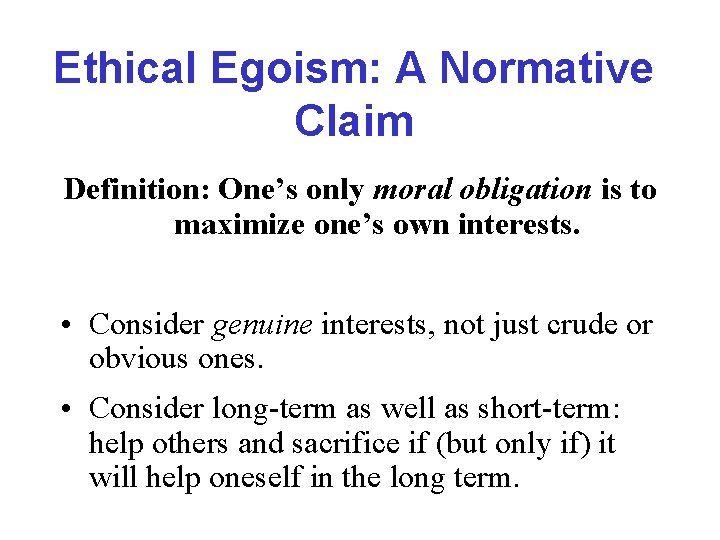 Ethical Egoism: A Normative Claim

Definition: One's only moral obligation is to maximize one's own interests.

• Consider genuine interests, not just crude or obvious ones.

• Consider long-term as well as short-term: help others and sacrifice if (but only if) it will help oneself in the long term.